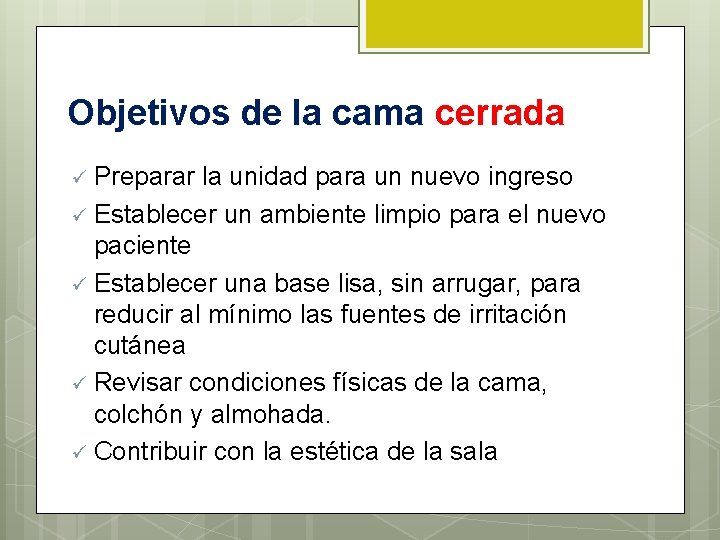 Objetivos de la cama cerrada

✓ Preparar la unidad para un nuevo ingreso
✓ Establecer un ambiente limpio para el nuevo paciente
✓ Establecer una base lisa, sin arrugar, para reducir al mínimo las fuentes de irritación cutánea
✓ Revisar condiciones físicas de la cama, colchón y almohada.
✓ Contribuir con la estética de la sala